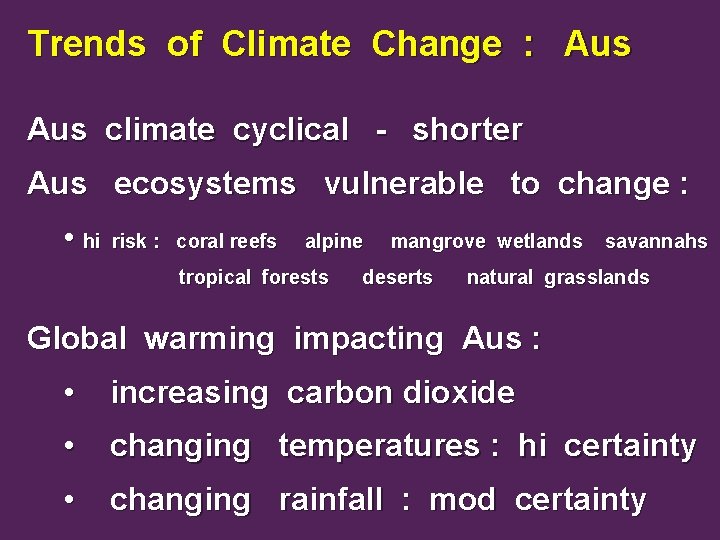 Trends of Climate Change : Aus

Aus climate cyclical - shorter

Aus ecosystems vulnerable to change :

• hi risk : coral reefs alpine mangrove wetlands savannahs tropical forests deserts natural grasslands

Global warming impacting Aus :

• increasing carbon dioxide

• changing temperatures : hi certainty

• changing rainfall : mod certainty